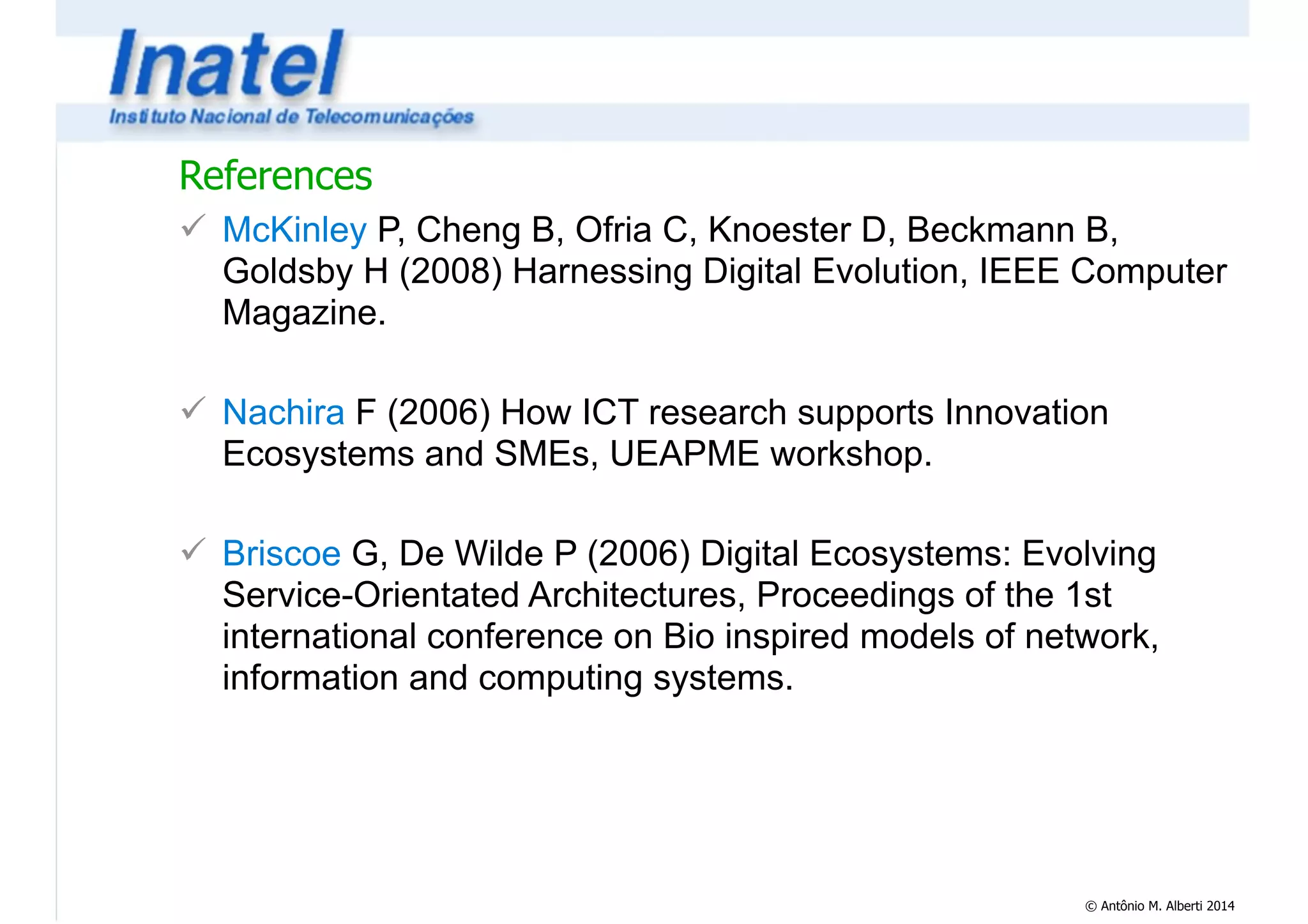 Inatel
Instituto Nacional de Telecomunicações

References

✓ McKinley P, Cheng B, Ofria C, Knoester D, Beckmann B, Goldsby H (2008) Harnessing Digital Evolution, IEEE Computer Magazine.

✓ Nachira F (2006) How ICT research supports Innovation Ecosystems and SMEs, UEAPME workshop.

✓ Briscoe G, De Wilde P (2006) Digital Ecosystems: Evolving Service-Orientated Architectures, Proceedings of the 1st international conference on Bio inspired models of network, information and computing systems.

© Antônio M. Alberti 2014